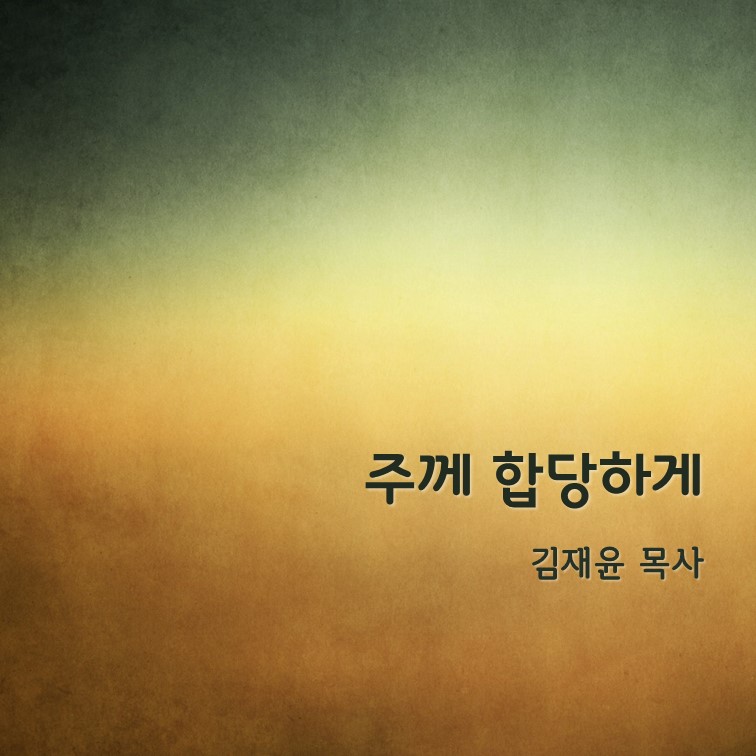 주께 합당하게

김재윤 목사